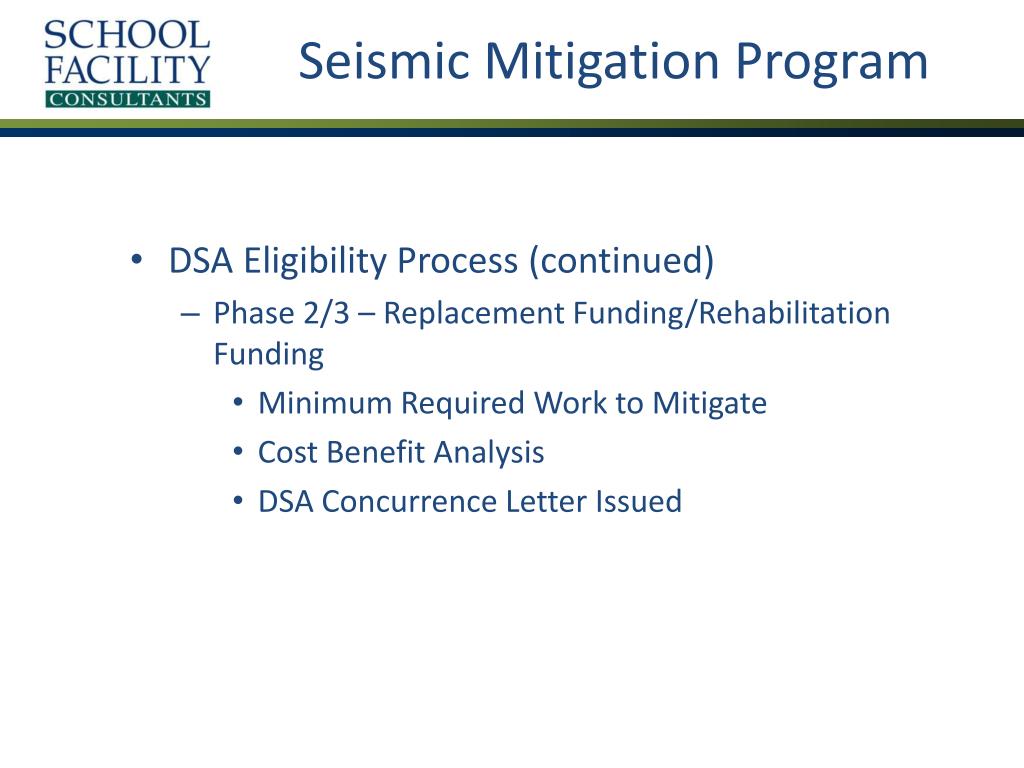 SCHOOL FACILITY CONSULTANTS

Seismic Mitigation Program

• DSA Eligibility Process (continued)
– Phase 2/3 – Replacement Funding/Rehabilitation Funding
• Minimum Required Work to Mitigate
• Cost Benefit Analysis
• DSA Concurrence Letter Issued